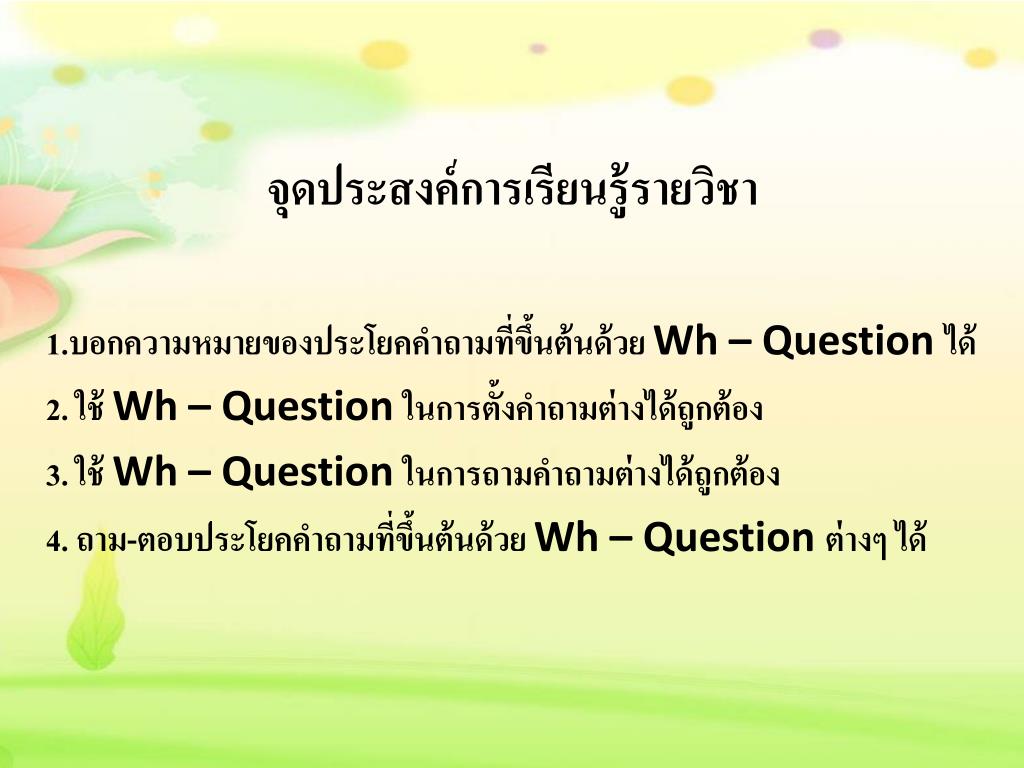 จุดประสงค์การเรียนรู้รายวิชา

1.บอกความหมายของประโยคคำถามที่ขึ้นต้นด้วย Wh – Question ได้

2. ใช้ Wh – Question ในการตั้งคำถามต่างได้ถูกต้อง

3. ใช้ Wh – Question ในการถามคำถามต่างได้ถูกต้อง

4. ถาม-ตอบประโยคคำถามที่ขึ้นต้นด้วย Wh – Question ต่างๆ ได้